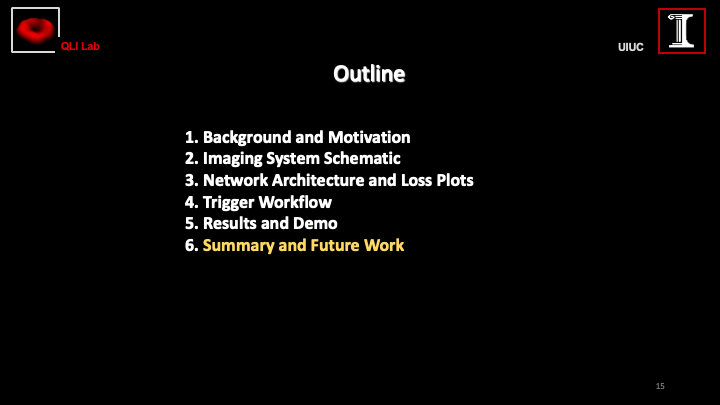 QLI Lab

UIUC

Outline

1. Background and Motivation
2. Imaging System Schematic
3. Network Architecture and Loss Plots
4. Trigger Workflow
5. Results and Demo
6. Summary and Future Work

15